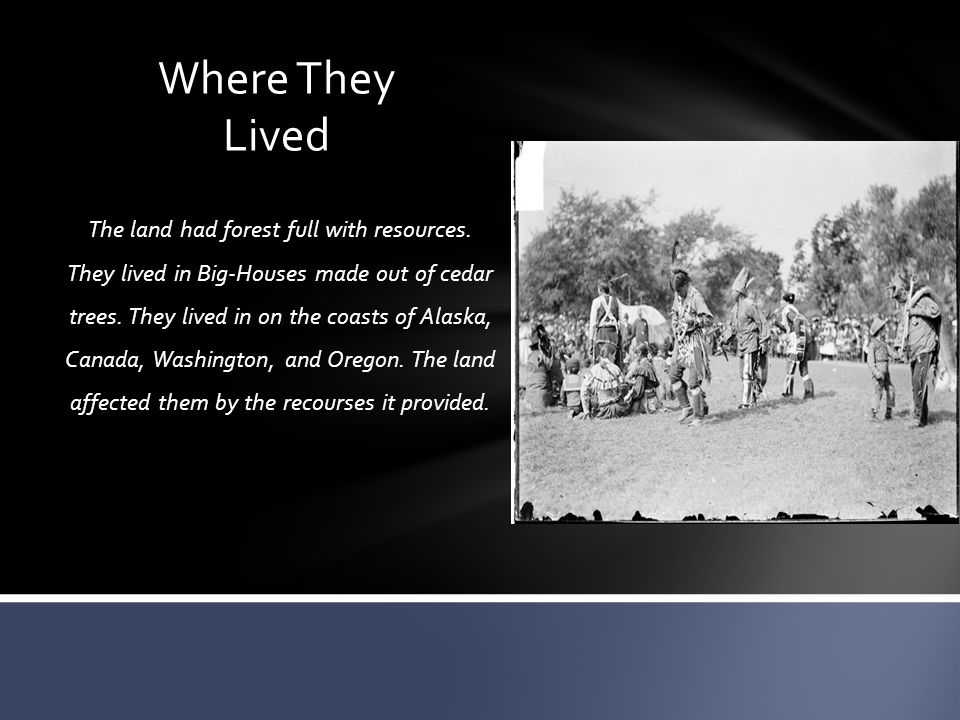 Where They Lived

The land had forest full with resources. They lived in Big-Houses made out of cedar trees. They lived in on the coasts of Alaska, Canada, Washington, and Oregon. The land affected them by the recourses it provided.